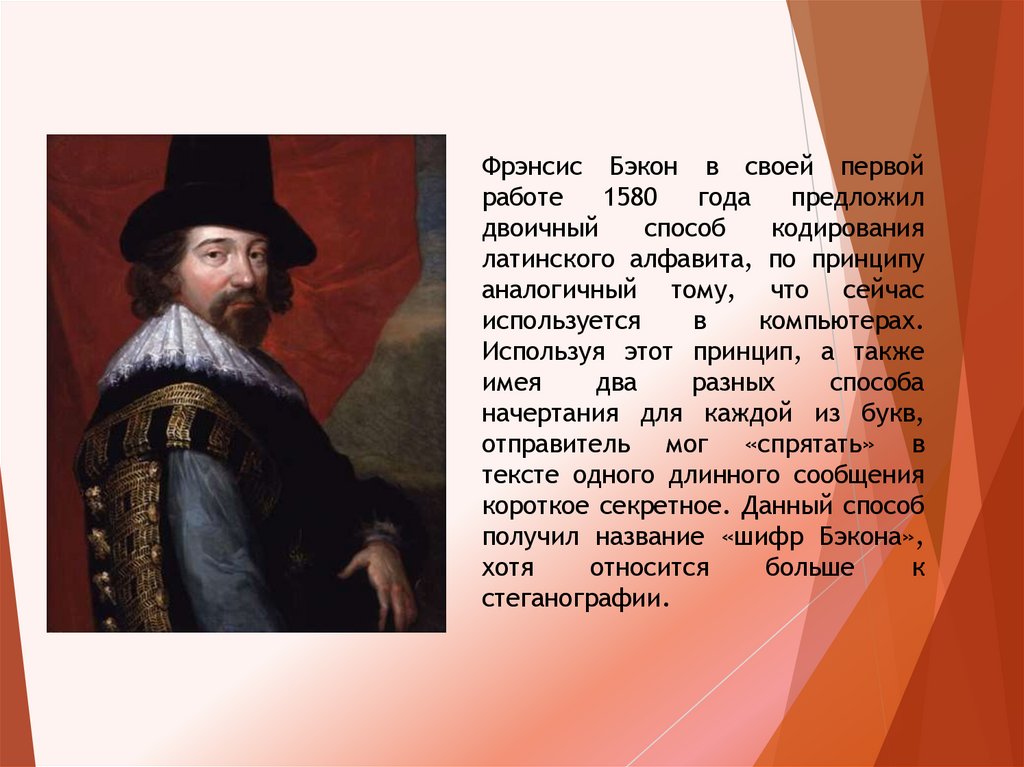 Фрэнсис Бэкон в своей первой работе 1580 года предложил двоичный способ кодирования латинского алфавита, по принципу аналогичный тому, что сейчас используется в компьютерах. Используя этот принцип, а также имея два разных способа начертания для каждой из букв, отправитель мог «спрятать» в тексте одного длинного сообщения короткое секретное. Данный способ получил название «шифр Бэкона», хотя относится больше к стеганографии.